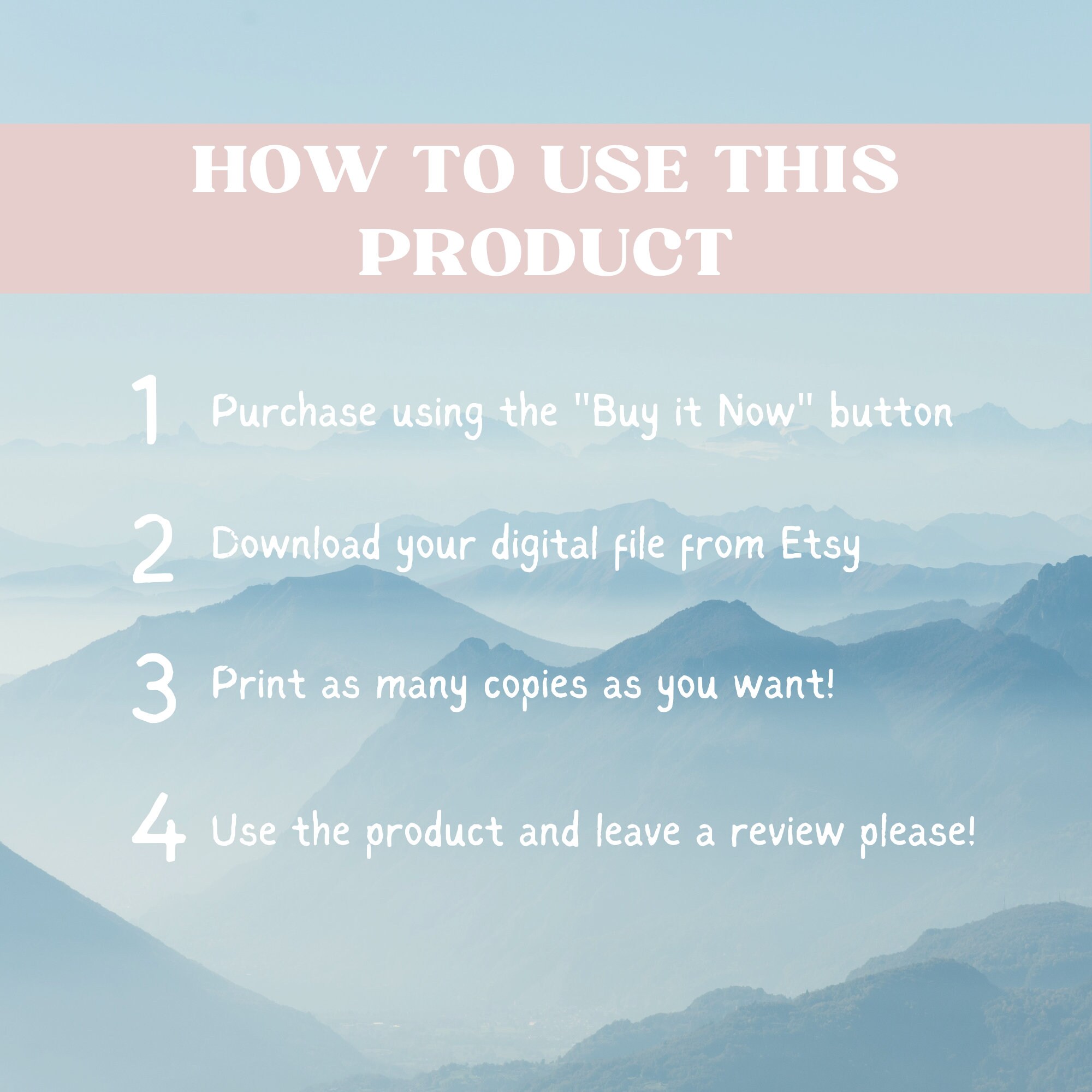 HOW TO USE THIS PRODUCT

1 Purchase using the "Buy it Now" button

2 Download your digital file from Etsy

3 Print as many copies as you want!

4 Use the product and leave a review please!